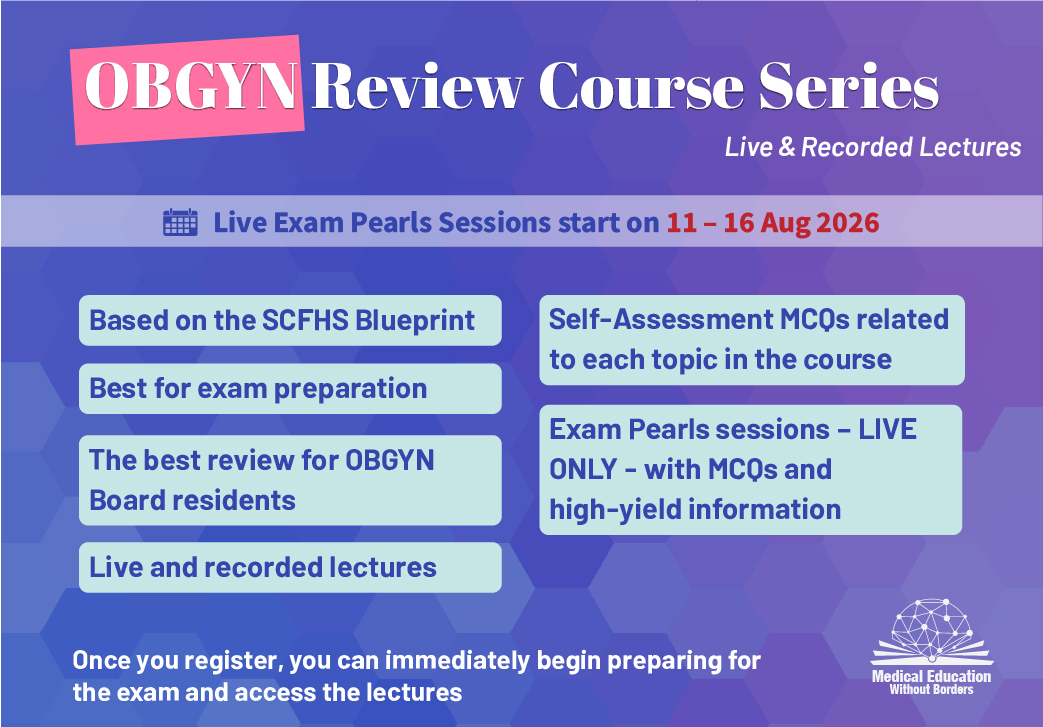 OBGYN Review Course Series

Live & Recorded Lectures

Live Exam Pearls Sessions start on 11 – 16 Aug 2026

Based on the SCFHS Blueprint

Best for exam preparation

The best review for OBGYN Board residents

Live and recorded lectures

Self-Assessment MCQs related to each topic in the course

Exam Pearls sessions – LIVE ONLY - with MCQs and high-yield information

Once you register, you can immediately begin preparing for the exam and access the lectures

Medical Education
Without Borders